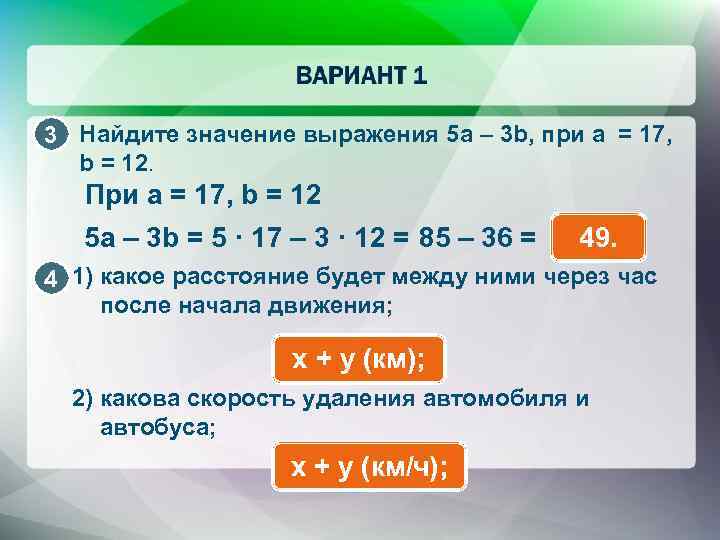 ВАРИАНТ 1

3 Найдите значение выражения $5a - 3b$, при $a = 17$, $b = 12$.

При $a = 17$, $b = 12$

$5a - 3b = 5 \cdot 17 - 3 \cdot 12 = 85 - 36 =$ 49.

4 1) какое расстояние будет между ними через час после начала движения;

$x + y$ (км);

2) какова скорость удаления автомобиля и автобуса;

$x + y$ (км/ч);